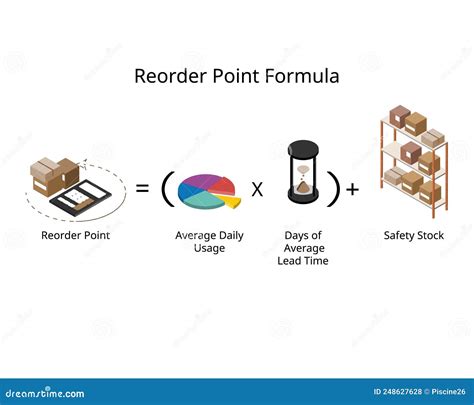 Reorder Point Formula

= ( X ) +

Reorder Point

Average Daily Usage

Days of Average Lead Time

Safety Stock

dreamstime.com

ID 248627628 © Piscine26